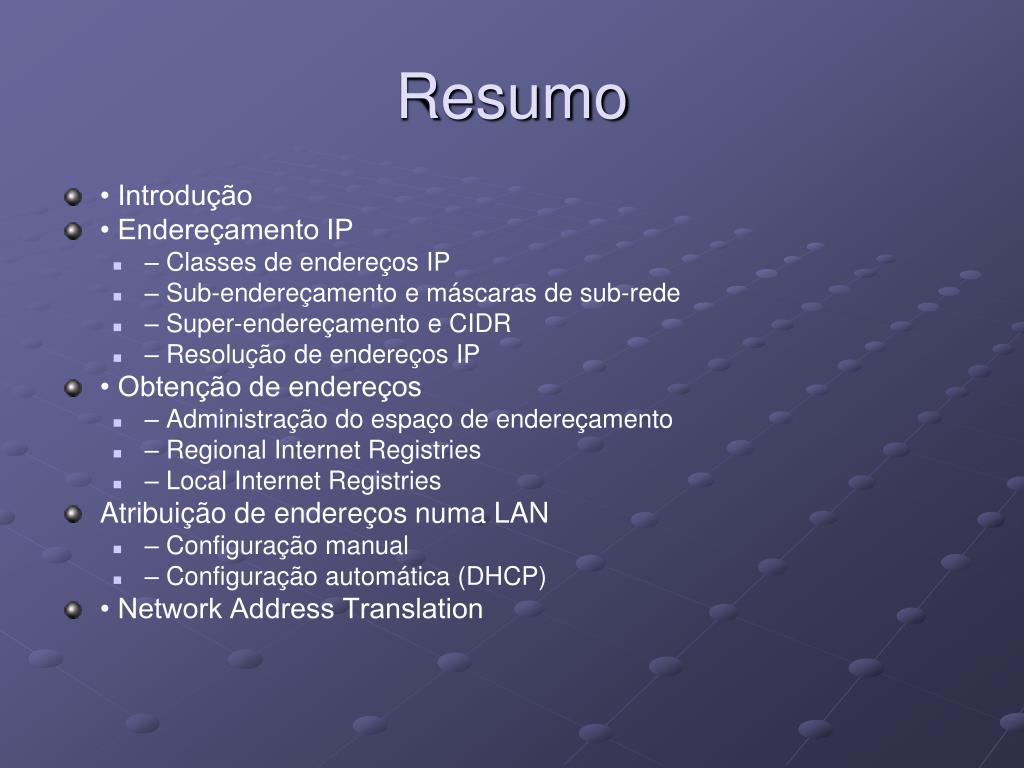 Resumo

• Introdução
• Endereçamento IP
– Classes de endereços IP
– Sub-endereçamento e máscaras de sub-rede
– Super-endereçamento e CIDR
– Resolução de endereços IP
• Obtenção de endereços
– Administração do espaço de endereçamento
– Regional Internet Registries
– Local Internet Registries
Atribuição de endereços numa LAN
– Configuração manual
– Configuração automática (DHCP)
• Network Address Translation